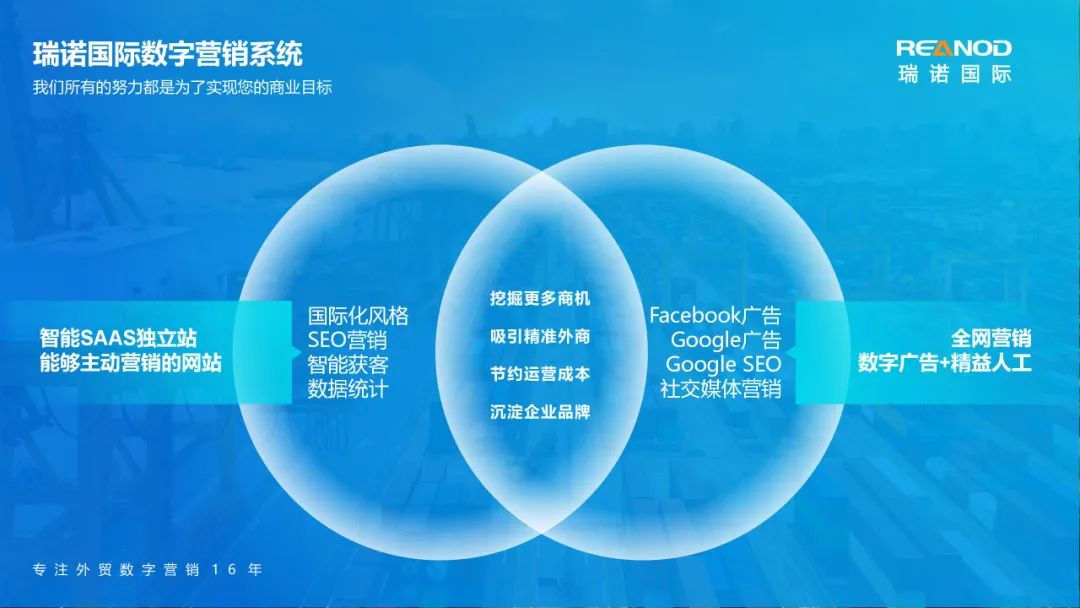 瑞诺国际数字营销系统
我们所有的努力都是为了实现您的商业目标

REANOD
瑞诺国际

智能SAAS独立站
能够主动营销的网站

国际化风格
SEO营销
智能获客
数据统计

挖掘更多商机
吸引精准外商
节约运营成本
沉淀企业品牌

Facebook广告
Google广告
Google SEO
社交媒体营销

全网营销
数字广告+精益人工

专注外贸数字营销16年